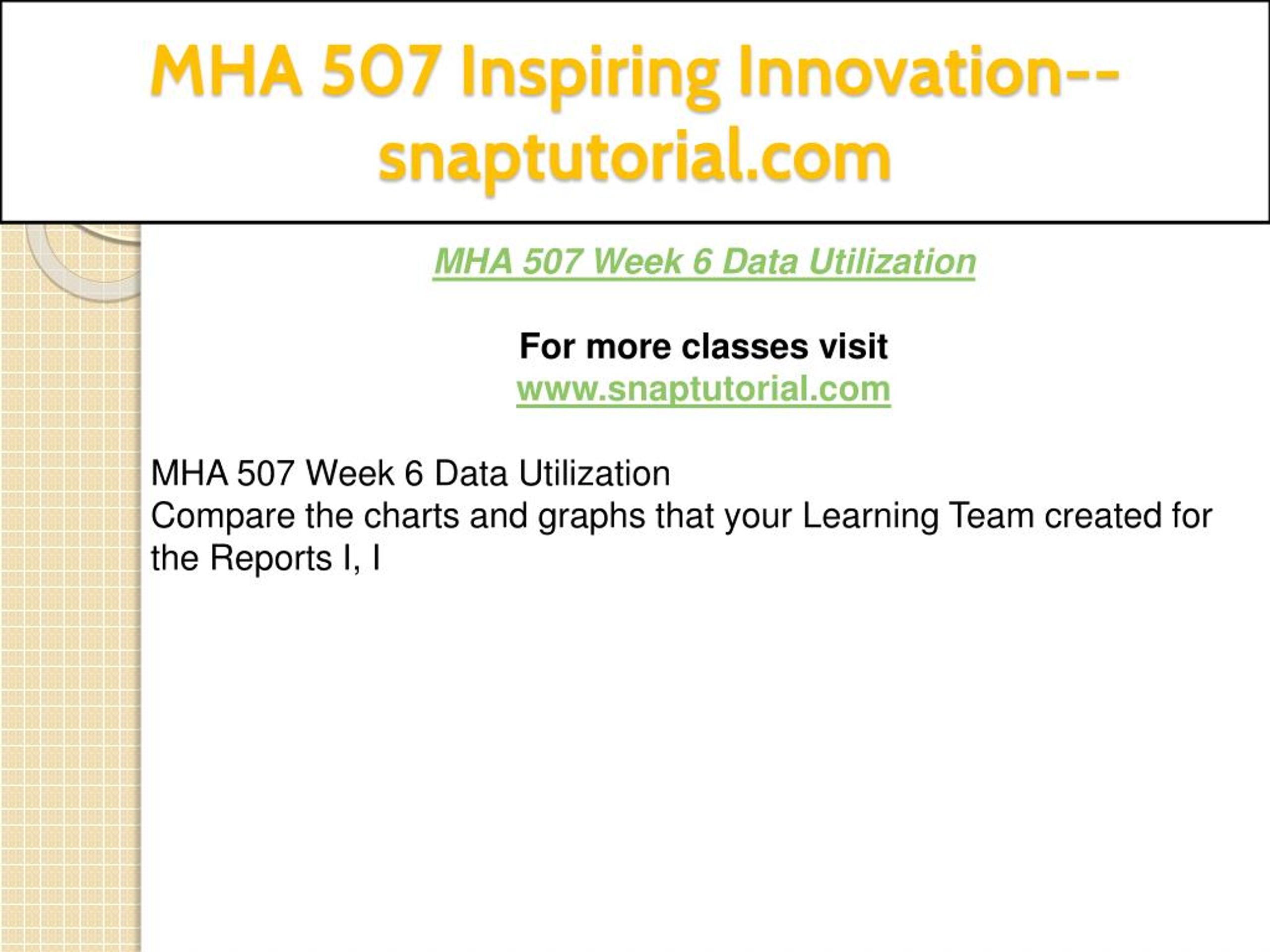 MHA 507 Inspiring Innovation--snaptutorial.com

MHA 507 Week 6 Data Utilization

For more classes visit
www.snaptutorial.com

MHA 507 Week 6 Data Utilization
Compare the charts and graphs that your Learning Team created for the Reports I, I